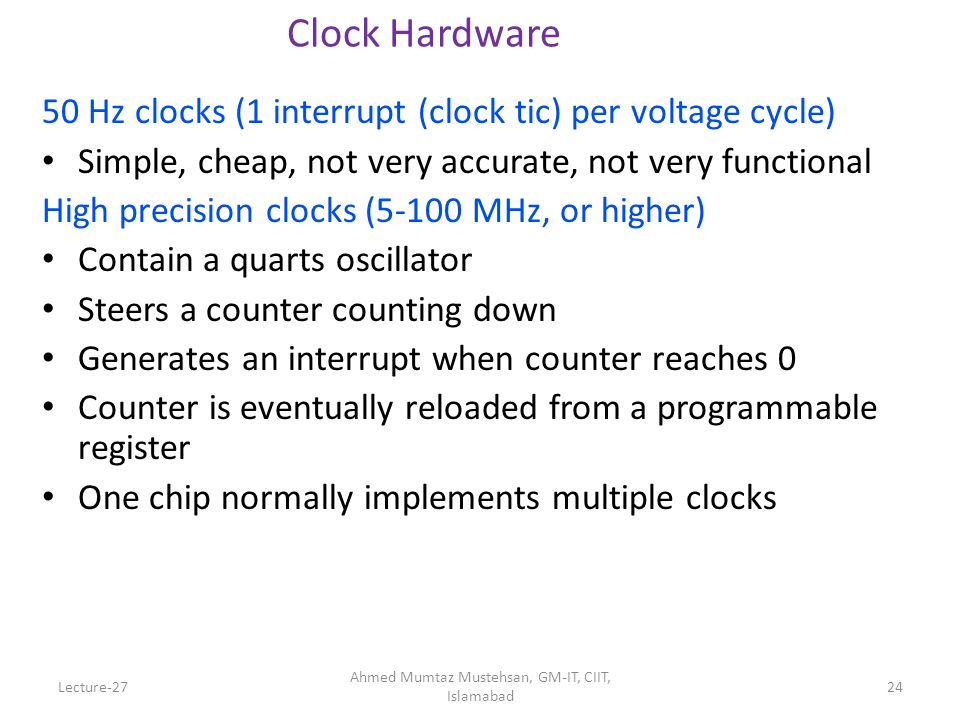 Clock Hardware

50 Hz clocks (1 interrupt (clock tic) per voltage cycle)
• Simple, cheap, not very accurate, not very functional
High precision clocks (5-100 MHz, or higher)
• Contain a quarts oscillator
• Steers a counter counting down
• Generates an interrupt when counter reaches 0
• Counter is eventually reloaded from a programmable register
• One chip normally implements multiple clocks

Lecture-27

Ahmed Mumtaz Mustehsan, GM-IT, CIIT, Islamabad

24